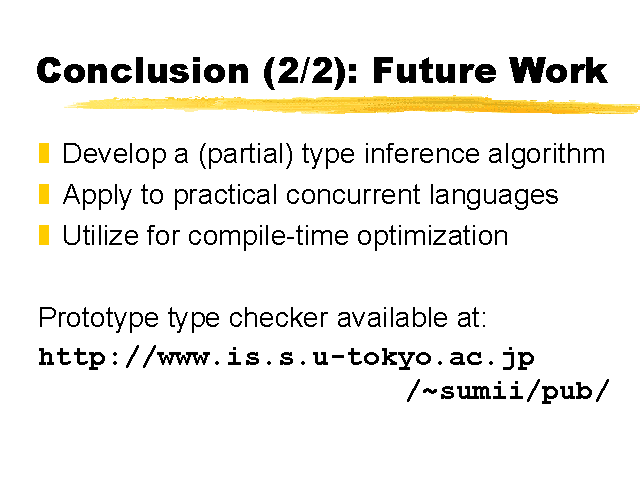 Conclusion (2/2): Future Work

Develop a (partial) type inference algorithm

Apply to practical concurrent languages

Utilize for compile-time optimization

Prototype type checker available at:
http://www.is.s.u-tokyo.ac.jp
/~sumii/pub/